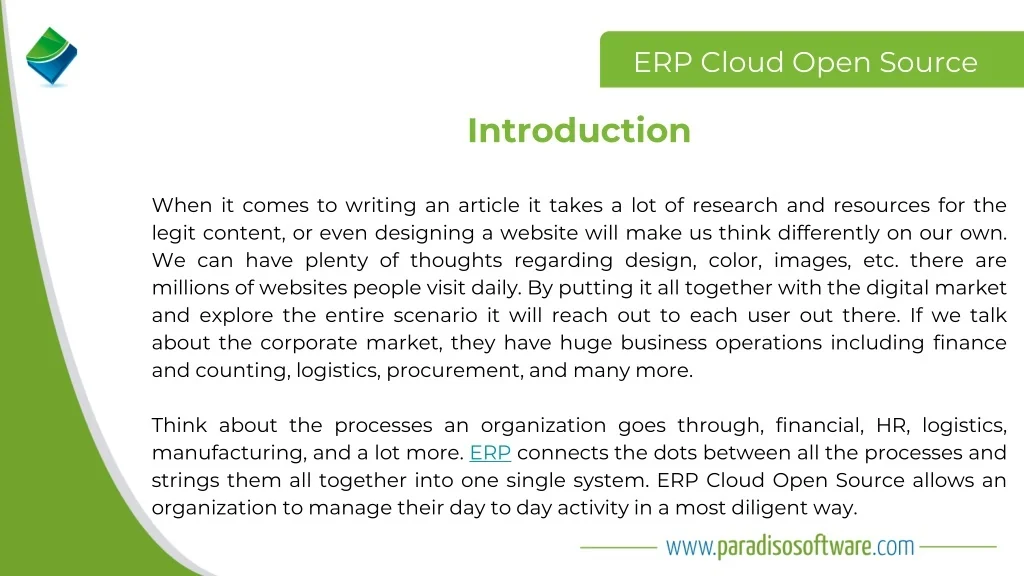 ERP Cloud Open Source

Introduction

When it comes to writing an article it takes a lot of research and resources for the legit content, or even designing a website will make us think differently on our own. We can have plenty of thoughts regarding design, color, images, etc. there are millions of websites people visit daily. By putting it all together with the digital market and explore the entire scenario it will reach out to each user out there. If we talk about the corporate market, they have huge business operations including finance and counting, logistics, procurement, and many more.

Think about the processes an organization goes through, financial, HR, logistics, manufacturing, and a lot more. ERP connects the dots between all the processes and strings them all together into one single system. ERP Cloud Open Source allows an organization to manage their day to day activity in a most diligent way.

www.paradisosoftware.com